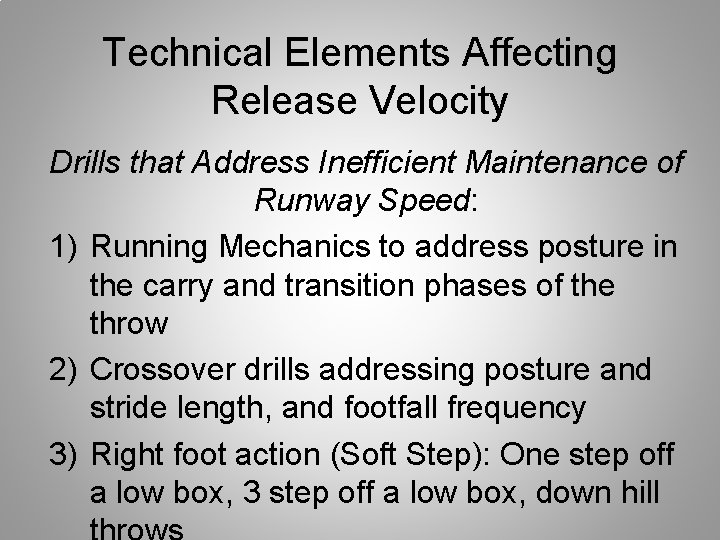 Technical Elements Affecting Release Velocity

Drills that Address Inefficient Maintenance of Runway Speed:

1) Running Mechanics to address posture in the carry and transition phases of the throw

2) Crossover drills addressing posture and stride length, and footfall frequency

3) Right foot action (Soft Step): One step off a low box, 3 step off a low box, down hill throws